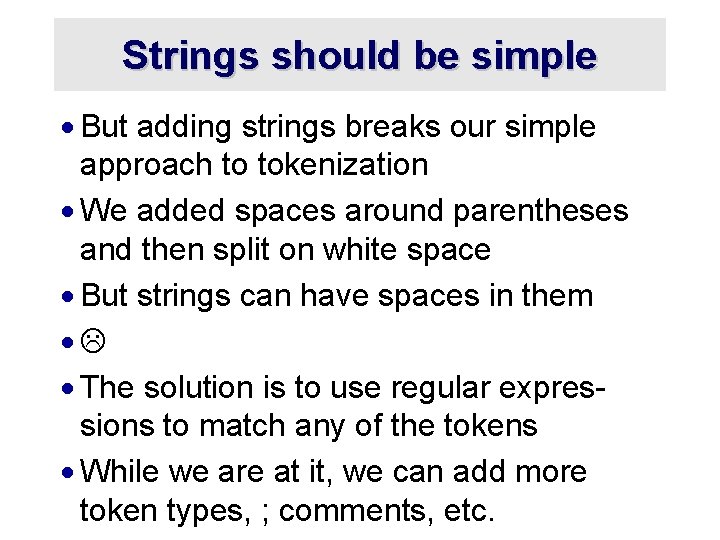 Strings should be simple

• But adding strings breaks our simple approach to tokenization

• We added spaces around parentheses and then split on white space

• But strings can have spaces in them

• ☹

• The solution is to use regular expressions to match any of the tokens

• While we are at it, we can add more token types, ; comments, etc.